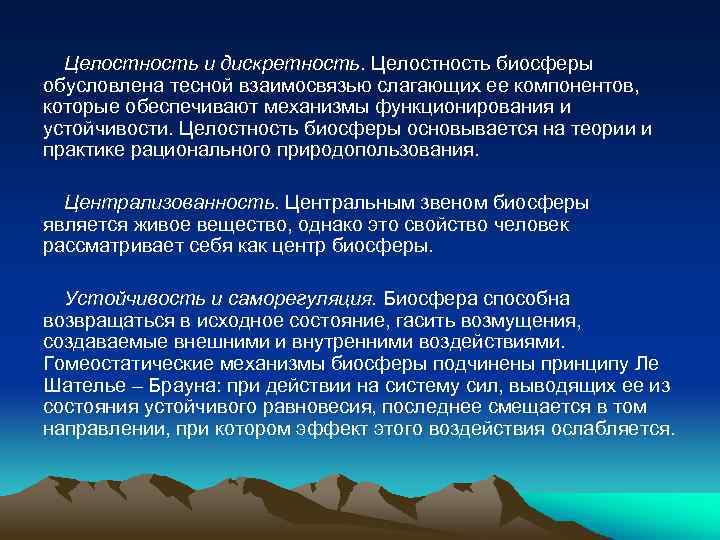 Целостность и дискретность. Целостность биосферы обусловлена тесной взаимосвязью слагающих ее компонентов, которые обеспечивают механизмы функционирования и устойчивости. Целостность биосферы основывается на теории и практике рационального природопользования.

Централизованность. Центральным звеном биосферы является живое вещество, однако это свойство человек рассматривает себя как центр биосферы.

Устойчивость и саморегуляция. Биосфера способна возвращаться в исходное состояние, гасить возмущения, создаваемые внешними и внутренними воздействиями. Гомеостатические механизмы биосферы подчинены принципу Ле Шателье – Брауна: при действии на систему сил, выводящих ее из состояния устойчивого равновесия, последнее смещается в том направлении, при котором эффект этого воздействия ослабляется.